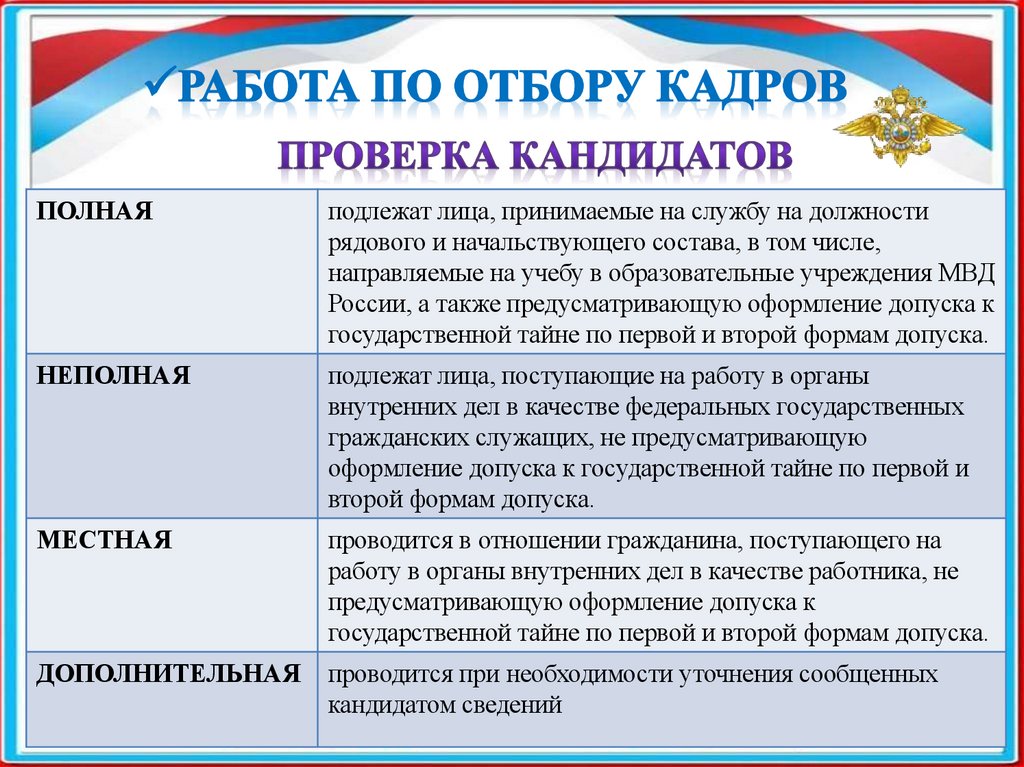 ✓РАБОТА ПО ОТБОРУ КАДРОВ

ПРОВЕРКА КАНДИДАТОВ

| ПОЛНАЯ | подлежат лица, принимаемые на службу на должности рядового и начальствующего состава, в том числе, направляемые на учебу в образовательные учреждения МВД России, а также предусматривающую оформление допуска к государственной тайне по первой и второй формам допуска. |
|---|---|
| НЕПОЛНАЯ | подлежат лица, поступающие на работу в органы внутренних дел в качестве федеральных государственных гражданских служащих, не предусматривающую оформление допуска к государственной тайне по первой и второй формам допуска. |
| МЕСТНАЯ | проводится в отношении гражданина, поступающего на работу в органы внутренних дел в качестве работника, не предусматривающую оформление допуска к государственной тайне по первой и второй формам допуска. |
| ДОПОЛНИТЕЛЬНАЯ | проводится при необходимости уточнения сообщенных кандидатом сведений |